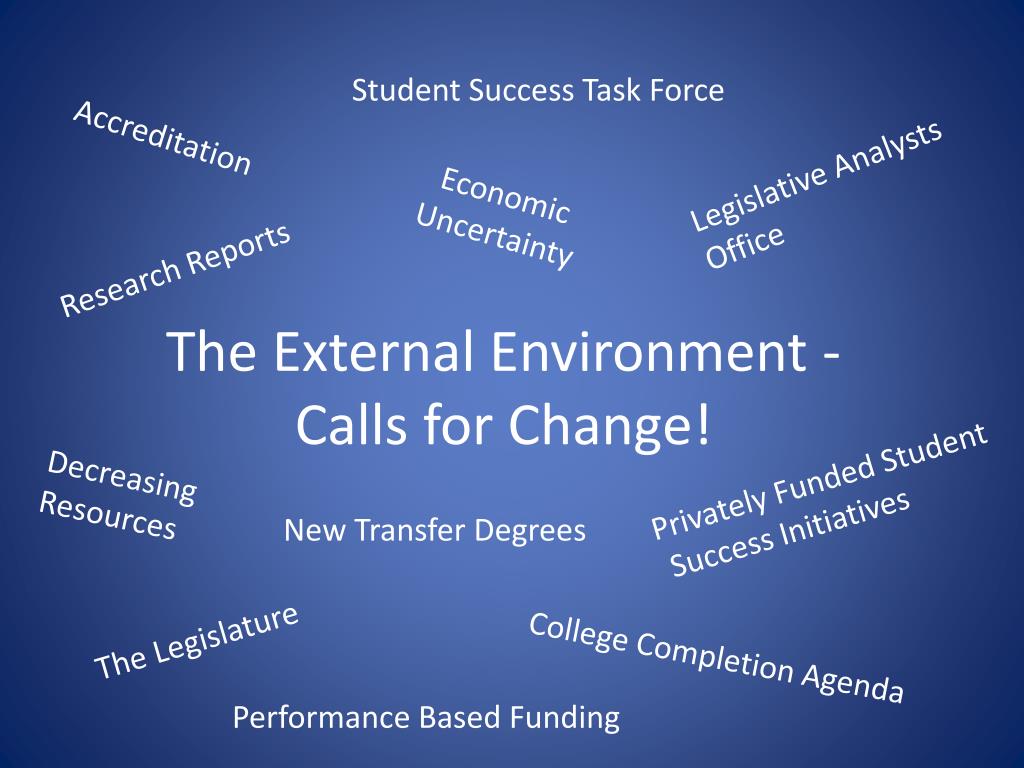 Student Success Task Force

Accreditation

Economic Uncertainty

Legislative Analysts Office

Research Reports

The External Environment - Calls for Change!

Decreasing Resources

New Transfer Degrees

Privately Funded Student Success Initiatives

The Legislature

College Completion Agenda

Performance Based Funding